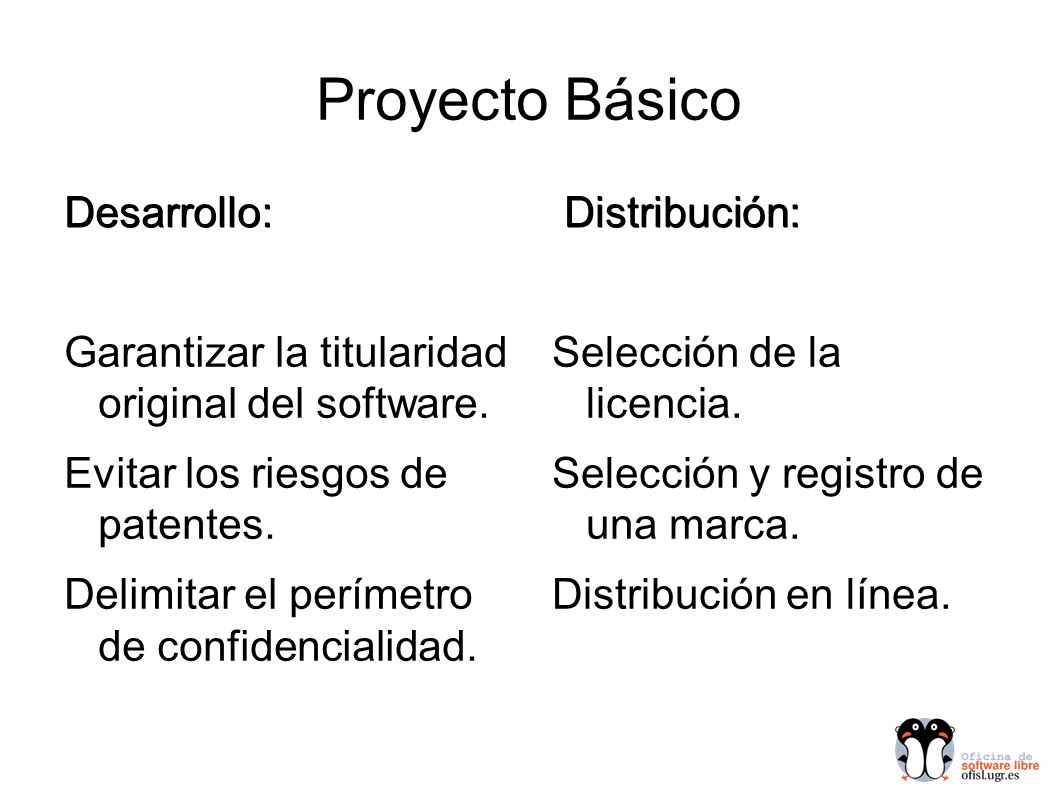 Proyecto Básico

Desarrollo:

Garantizar la titularidad original del software.

Evitar los riesgos de patentes.

Delimitar el perímetro de confidencialidad.

Distribución:

Selección de la licencia.

Selección y registro de una marca.

Distribución en línea.

Oficina de software libre ofisl.ugr.es